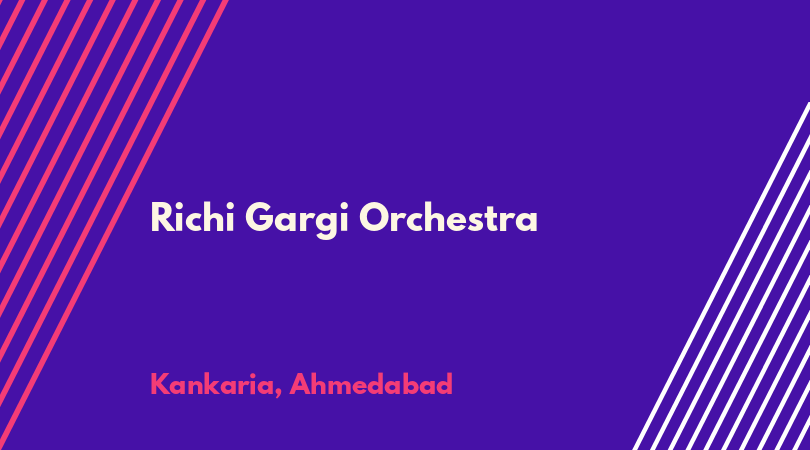 Richi Gargi Orchestra

Kankaria, Ahmedabad